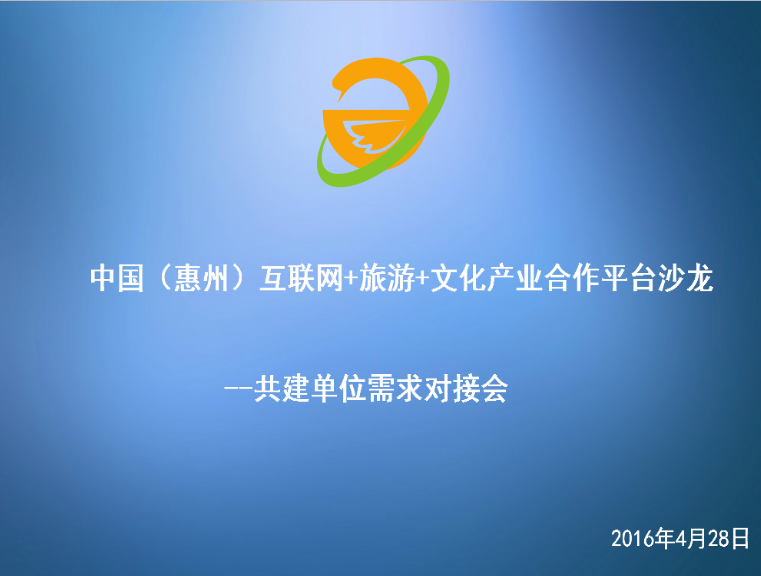 中国（惠州）互联网+旅游+文化产业合作平台沙龙

--共建单位需求对接会

2016年4月28日